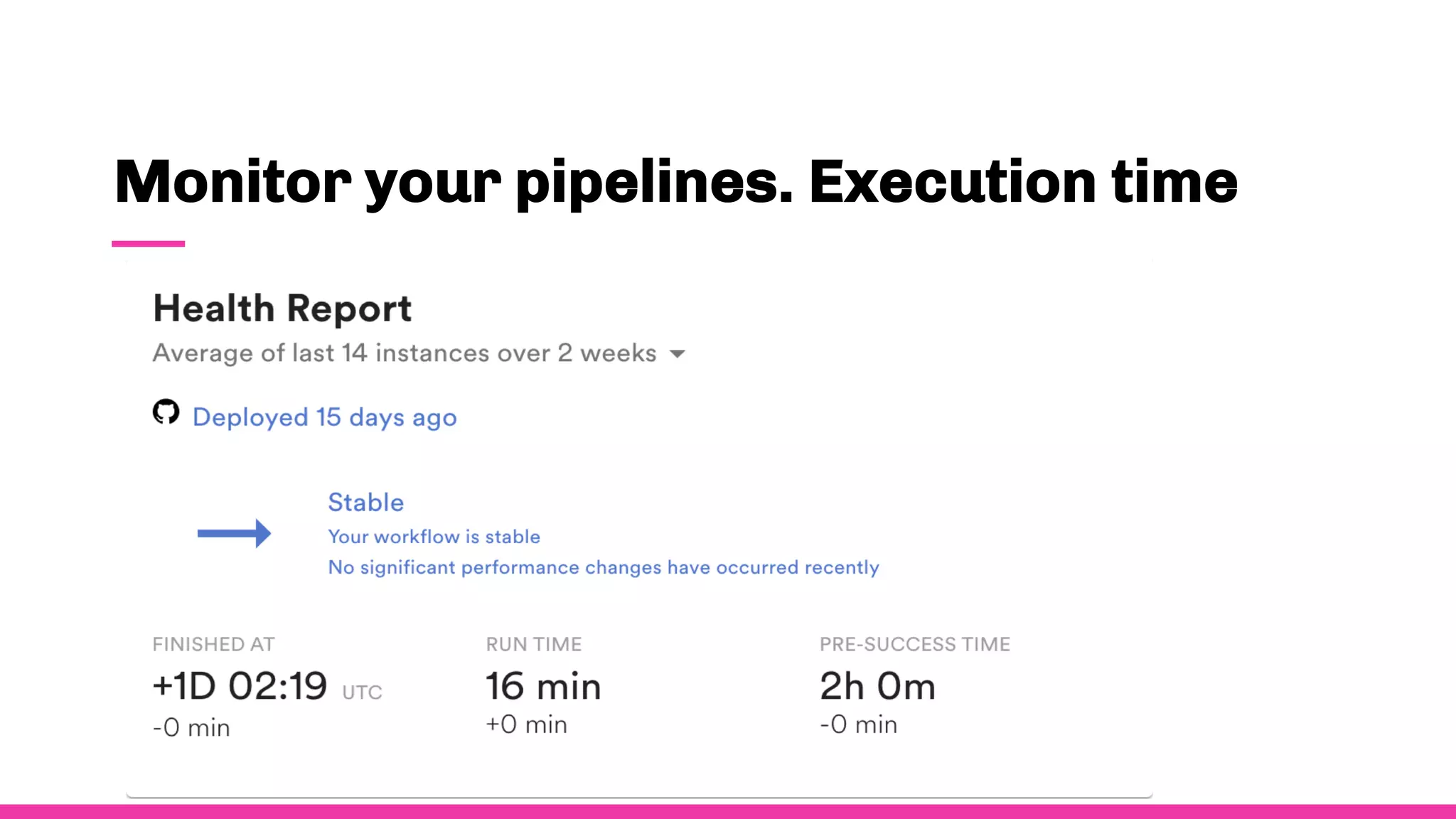 Monitor your pipelines. Execution time

Health Report

Average of last 14 instances over 2 weeks

Deployed 15 days ago

Stable

Your workflow is stable

No significant performance changes have occurred recently

FINISHED AT
+1D 02:19 UTC
-0 min

RUN TIME
16 min
+0 min

PRE-SUCCESS TIME
2h 0m
-0 min